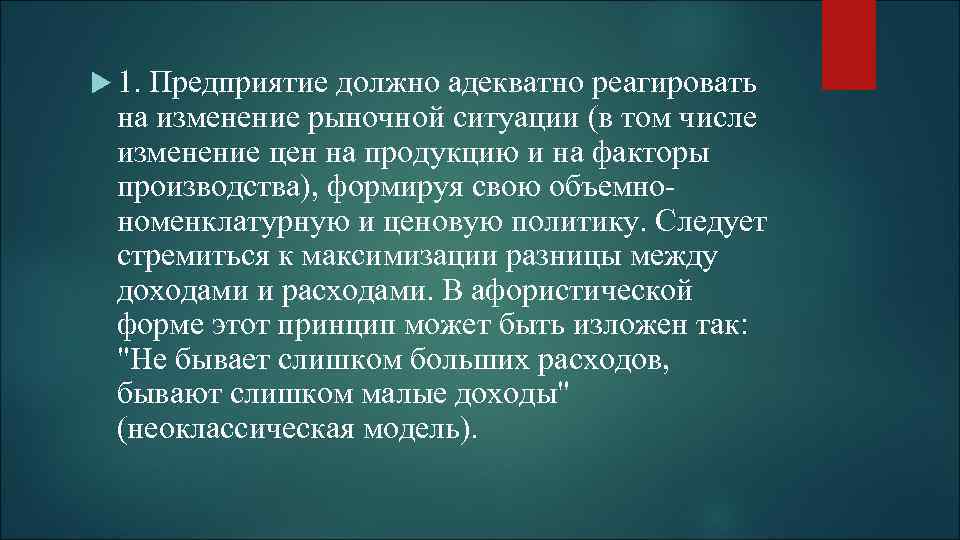 1. Предприятие должно адекватно реагировать на изменение рыночной ситуации (в том числе изменение цен на продукцию и на факторы производства), формируя свою объемно-номенклатурную и ценовую политику. Следует стремиться к максимизации разницы между доходами и расходами. В афористической форме этот принцип может быть изложен так: "Не бывает слишком больших расходов, бывают слишком малые доходы" (неоклассическая модель).